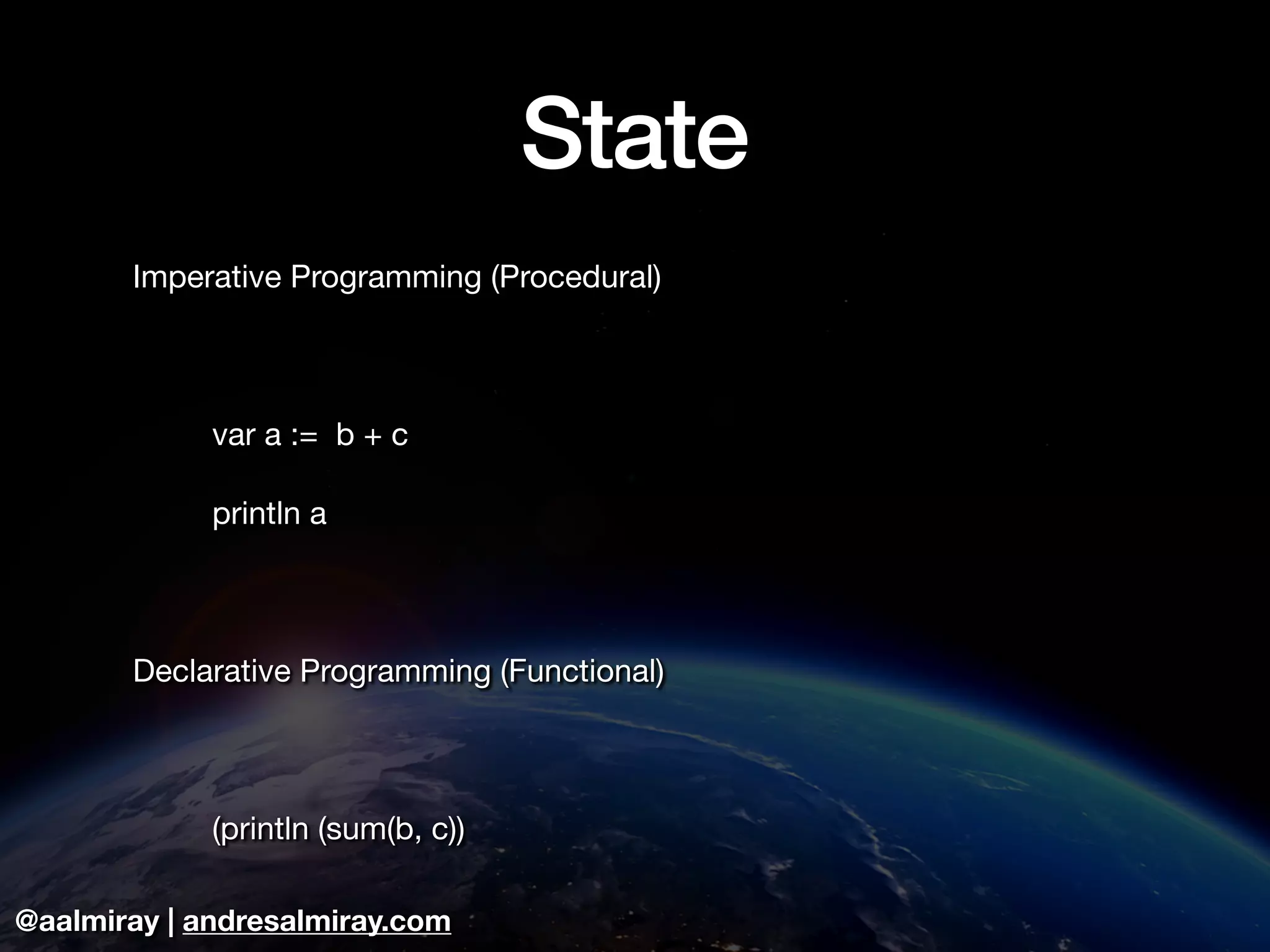 State

Imperative Programming (Procedural)

var a := b + c

println a

Declarative Programming (Functional)

(println (sum(b, c))

@aalmiray | andresalmiray.com